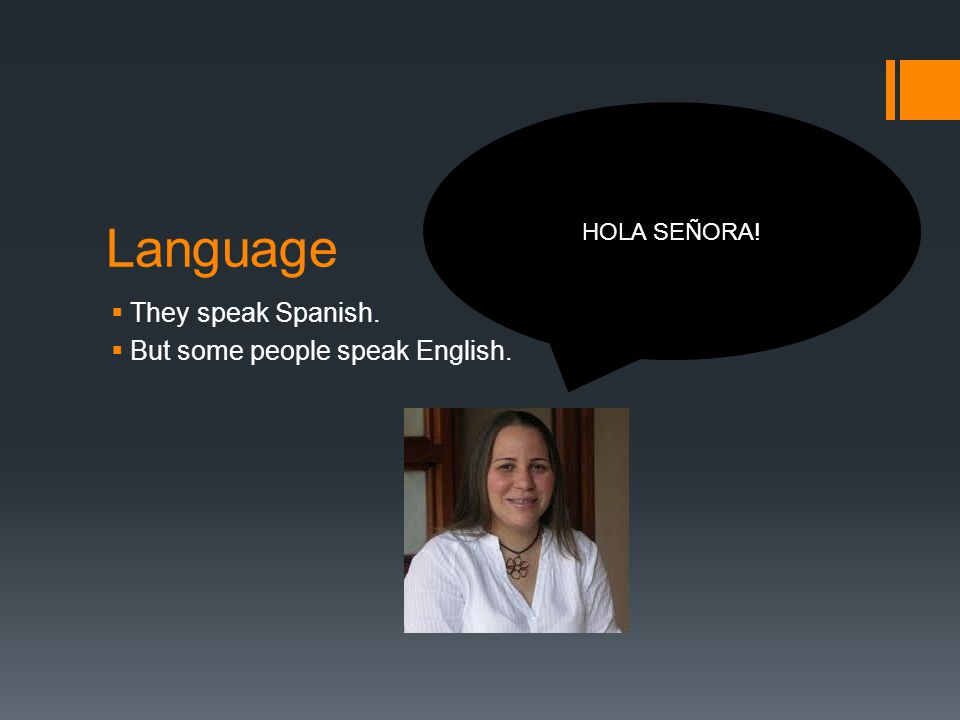 Language

▪ They speak Spanish.
▪ But some people speak English.

HOLA SEÑORA!